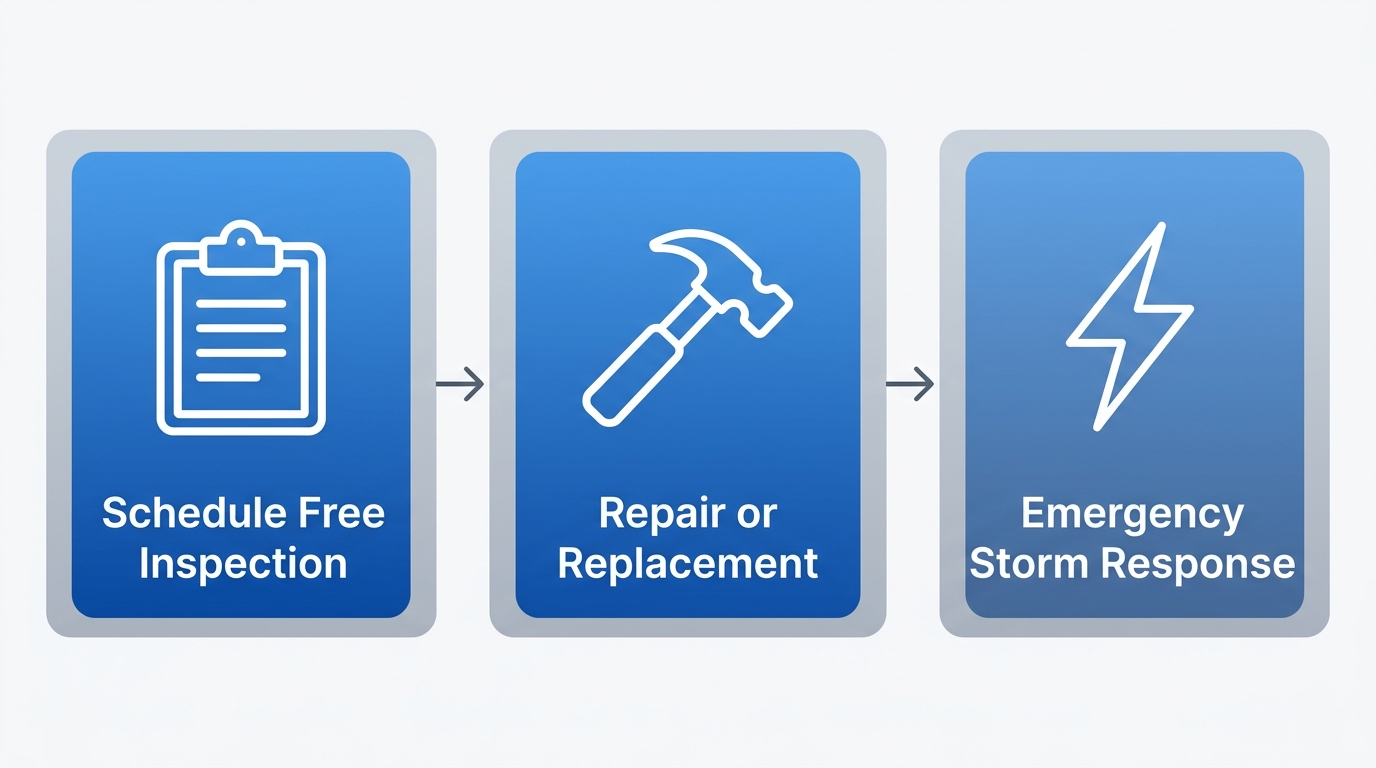 Schedule Free Inspection

Repair or Replacement

Emergency Storm Response